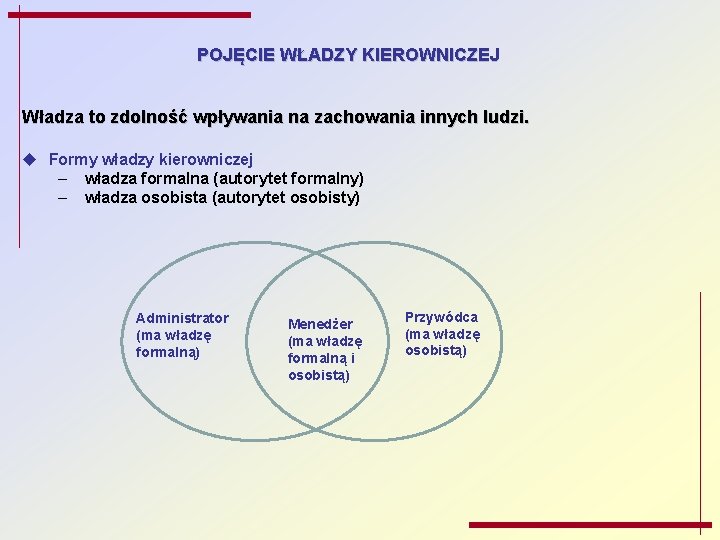 POJĘCIE WŁADZY KIEROWNICZEJ

Władza to zdolność wpływania na zachowania innych ludzi.

◆ Formy władzy kierowniczej
– władza formalna (autorytet formalny)
– władza osobista (autorytet osobisty)

Administrator (ma władzę formalną)

Menedżer (ma władzę formalną i osobistą)

Przywódca (ma władzę osobistą)